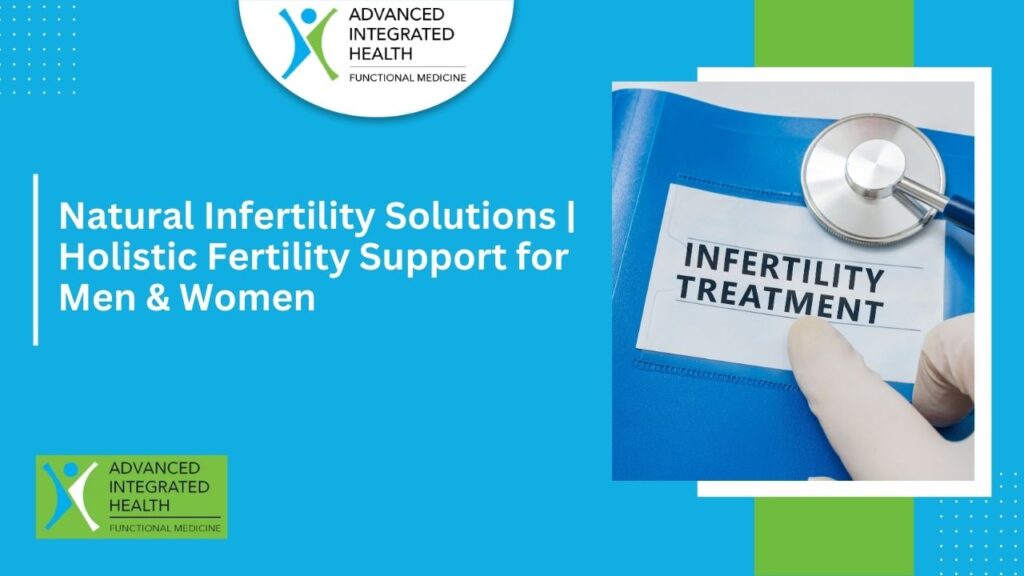 ADVANCED
INTEGRATED
HEALTH
FUNCTIONAL MEDICINE

Natural Infertility Solutions | Holistic Fertility Support for Men & Women

INFERTILITY
TREATMENT

ADVANCED
INTEGRATED
HEALTH
FUNCTIONAL MEDICINE